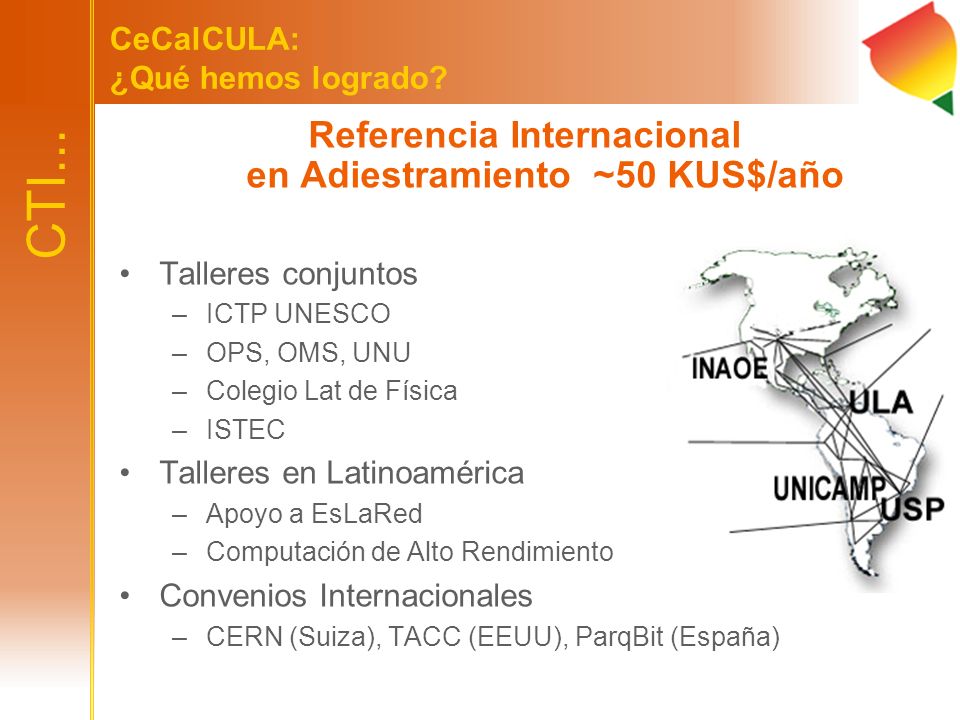 CTI...

CeCalCULA:
¿Qué hemos logrado?

Referencia Internacional en Adiestramiento ~50 KUS$/año

• Talleres conjuntos
– ICTP UNESCO
– OPS, OMS, UNU
– Colegio Lat de Física
– ISTEC
• Talleres en Latinoamérica
– Apoyo a EsLaRed
– Computación de Alto Rendimiento
• Convenios Internacionales
– CERN (Suiza), TACC (EEUU), ParqBit (España)

INAOE
ULA
UNICAMP
USP